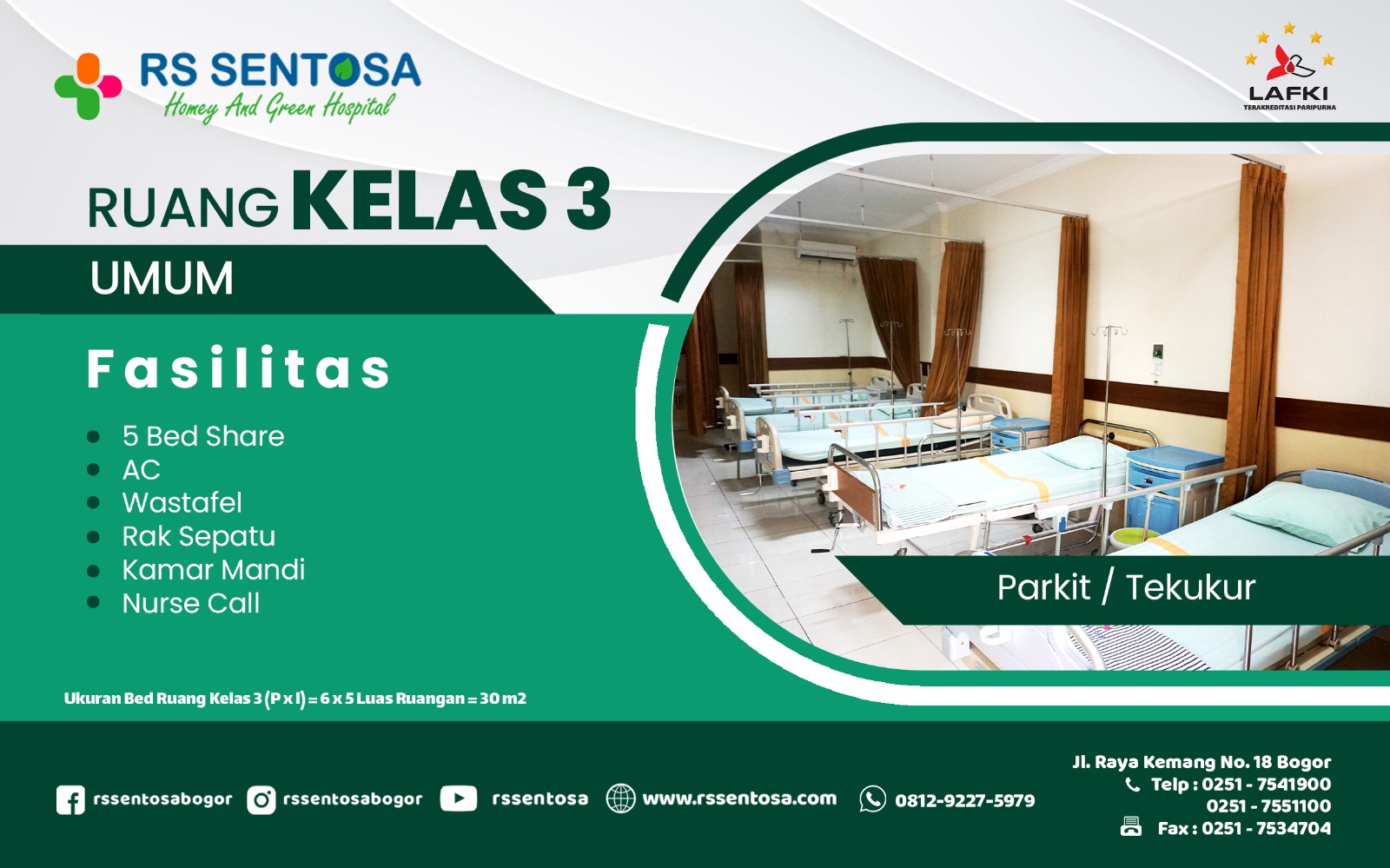 RS SENTOSA
Homey And Green Hospital

LAFKI
TERAKREDITASI PARIPURNA

RUANG KELAS 3
UMUM

Fasilitas

- 5 Bed Share
- AC
- Wastafel
- Rak Sepatu
- Kamar Mandi
- Nurse Call

Parkit / Tekukur

Ukuran Bed Ruang Kelas 3 (P x l) = 6 x 5 Luas Ruangan = 30 m2

rssentosabogor rssentosabogor rssentosa www.rssentosa.com 0812-9227-5979

Jl. Raya Kemang No. 18 Bogor
Telp : 0251 - 7541900
0251 - 7551100
Fax : 0251 - 7534704